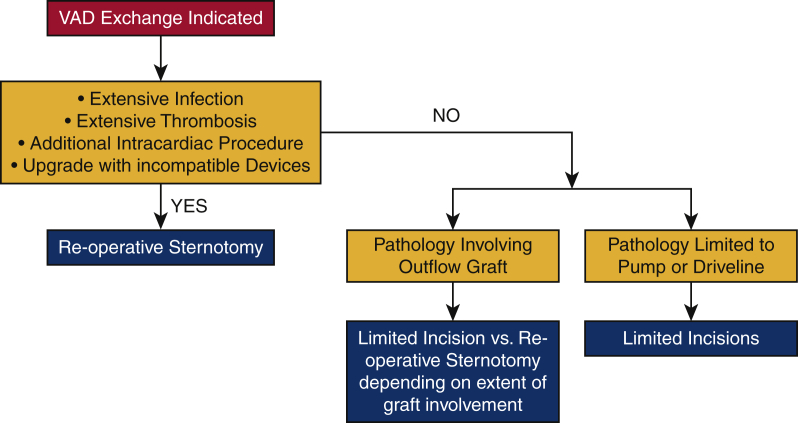 VAD Exchange Indicated

• Extensive Infection
• Extensive Thrombosis
• Additional Intracardiac Procedure
• Upgrade with incompatible Devices

NO

YES

Re-operative Sternotomy

Pathology Involving Outflow Graft

Pathology Limited to Pump or Driveline

Limited Incision vs. Re-operative Sternotomy depending on extent of graft involvement

Limited Incisions